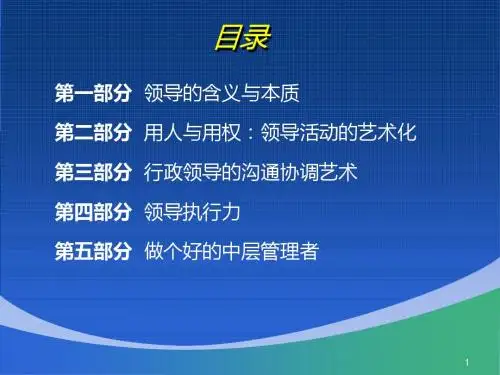 目录

第一部分 领导的含义与本质

第二部分 用人与用权：领导活动的艺术化

第三部分 行政领导的沟通协调艺术

第四部分 领导执行力

第五部分 做个好的中层管理者

1